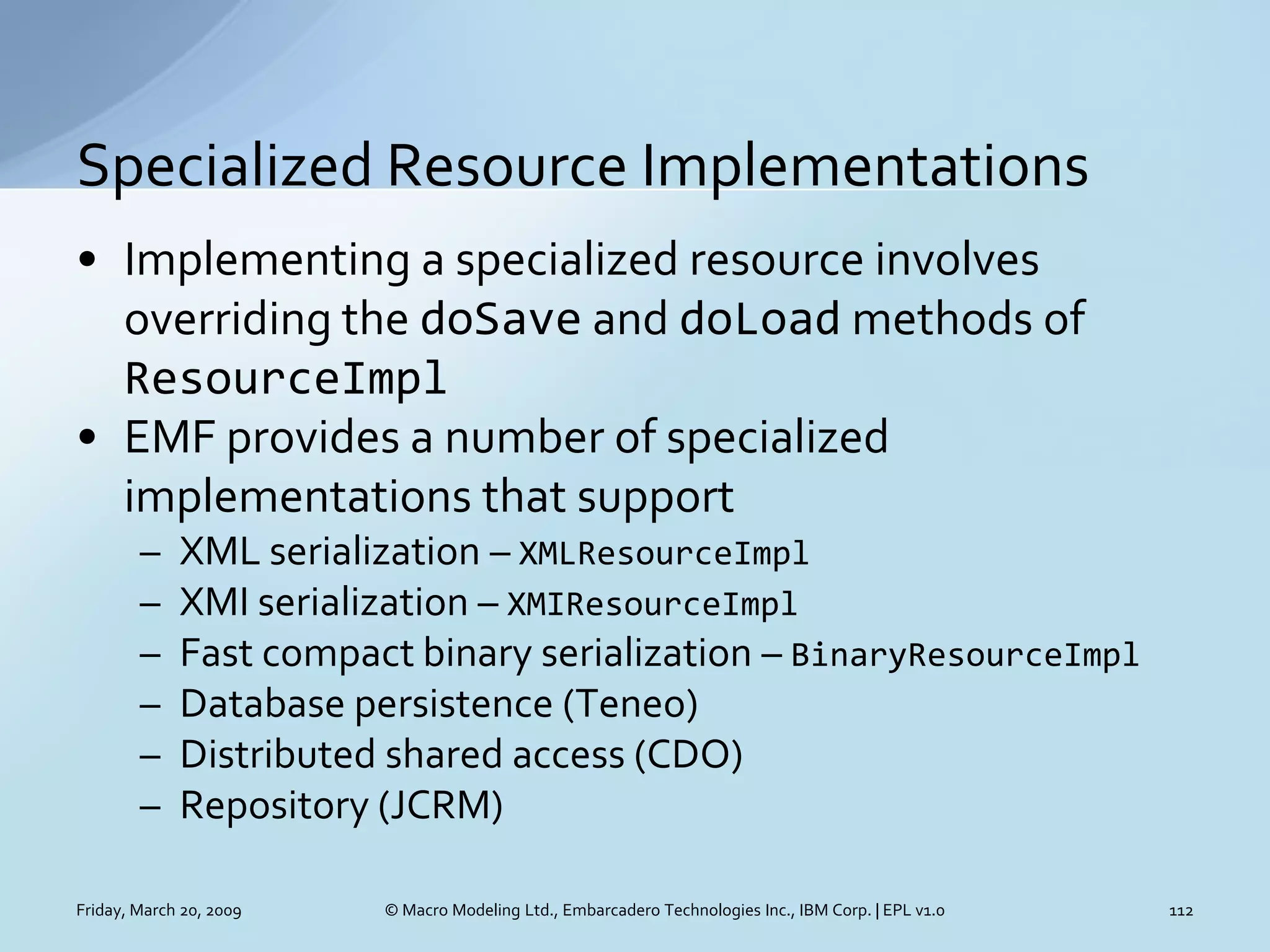 Specialized Resource Implementations

• Implementing a specialized resource involves overriding the doSave and doLoad methods of ResourceImpl

• EMF provides a number of specialized implementations that support
– XML serialization – XMLResourceImpl
– XMI serialization – XMIResourceImpl
– Fast compact binary serialization – BinaryResourceImpl
– Database persistence (Teneo)
– Distributed shared access (CDO)
– Repository (JCRM)

Friday, March 20, 2009 © Macro Modeling Ltd., Embarcadero Technologies Inc., IBM Corp. | EPL v1.0 112